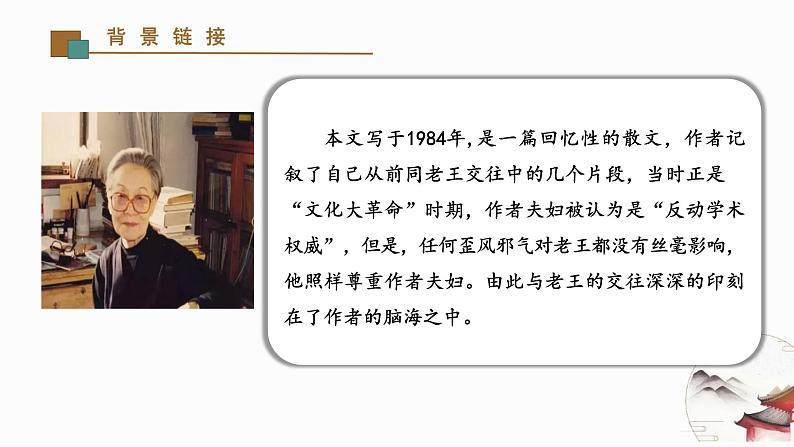 背景链接

本文写于1984年,是一篇回忆性的散文，作者记叙了自己从前同老王交往中的几个片段，当时正是“文化大革命”时期，作者夫妇被认为是“反动学术权威”，但是，任何歪风邪气对老王都没有丝毫影响，他照样尊重作者夫妇。由此与老王的交往深深的印刻在了作者的脑海之中。